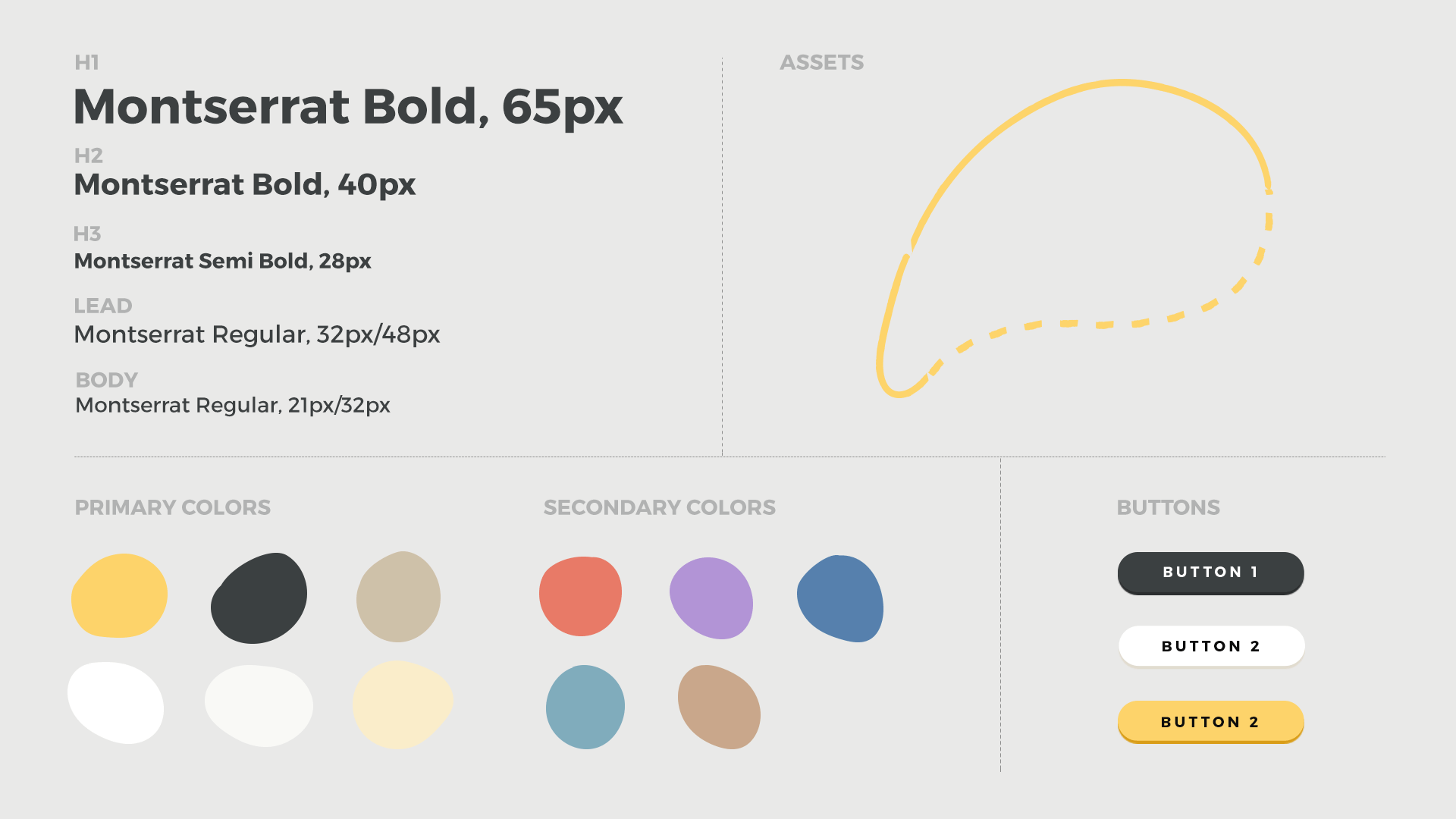 H1
Montserrat Bold, 65px

H2
Montserrat Bold, 40px

H3
Montserrat Semi Bold, 28px

LEAD
Montserrat Regular, 32px/48px

BODY
Montserrat Regular, 21px/32px

ASSETS

PRIMARY COLORS

SECONDARY COLORS

BUTTONS

BUTTON 1

BUTTON 2

BUTTON 2